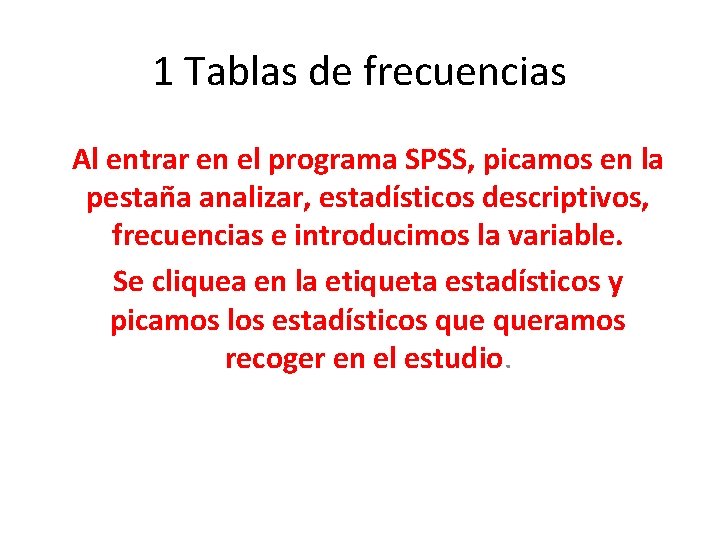 1 Tablas de frecuencias

Al entrar en el programa SPSS, picamos en la pestaña analizar, estadísticos descriptivos, frecuencias e introducimos la variable.

Se cliquea en la etiqueta estadísticos y picamos los estadísticos que queramos recoger en el estudio.